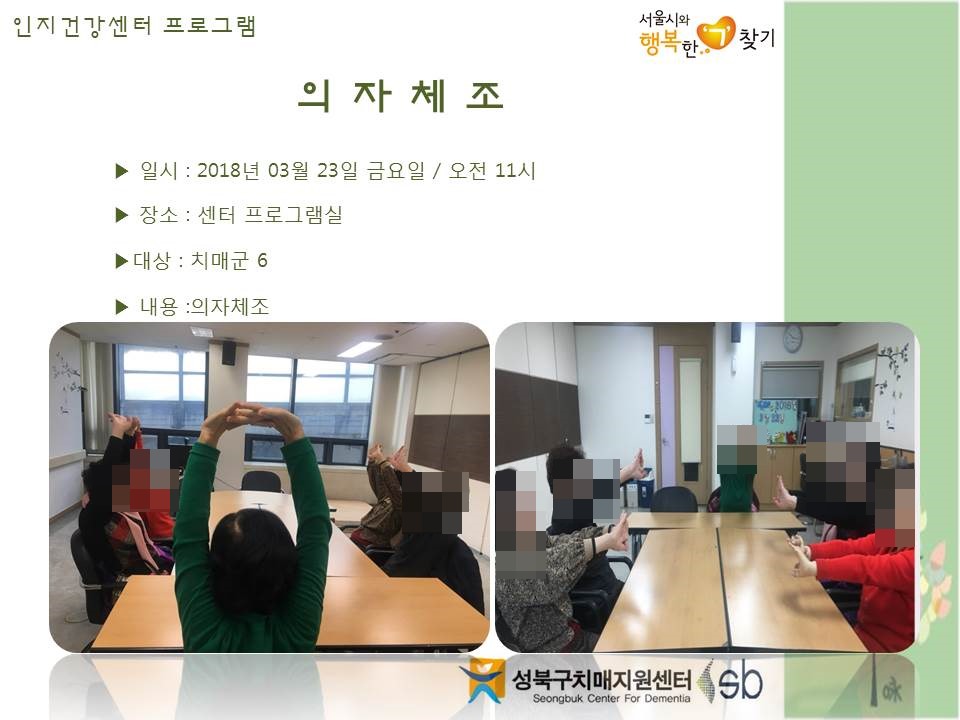 인지건강센터 프로그램

서울시와 행복한 기 찾기

의 자 체 조

▶ 일시 : 2018년 03월 23일 금요일 / 오전 11시

▶ 장소 : 센터 프로그램실

▶대상 : 치매군 6

▶ 내용 :의자체조

성북구치매지원센터
Seongbuk Center For Dementia
sb